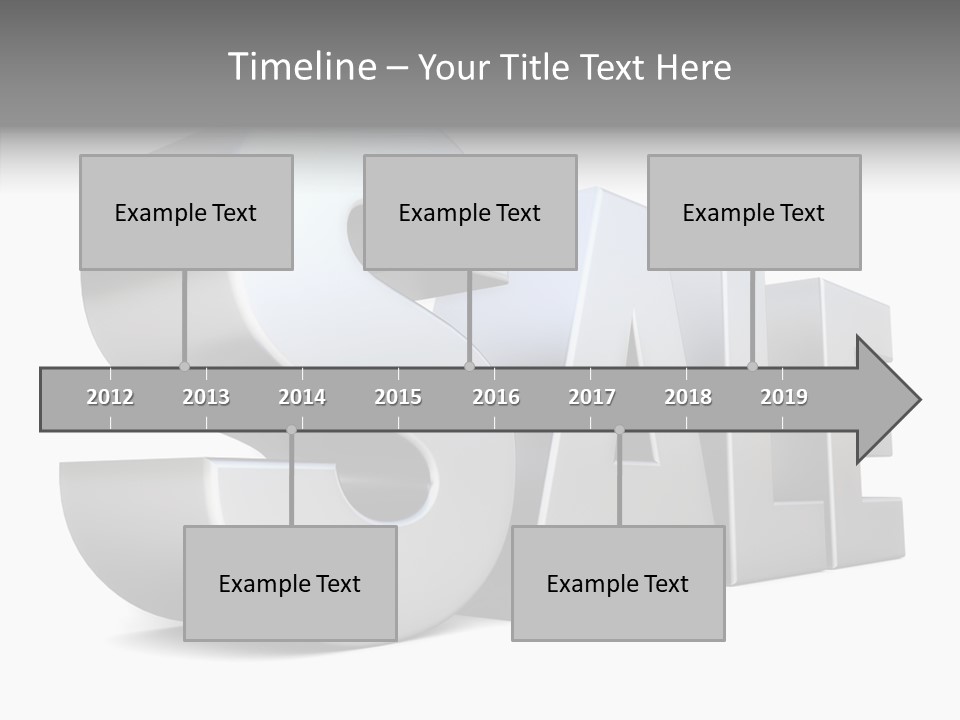 Timeline – Your Title Text Here

Example Text

Example Text

Example Text

2012 2013 2014 2015 2016 2017 2018 2019

Example Text

Example Text

SALE